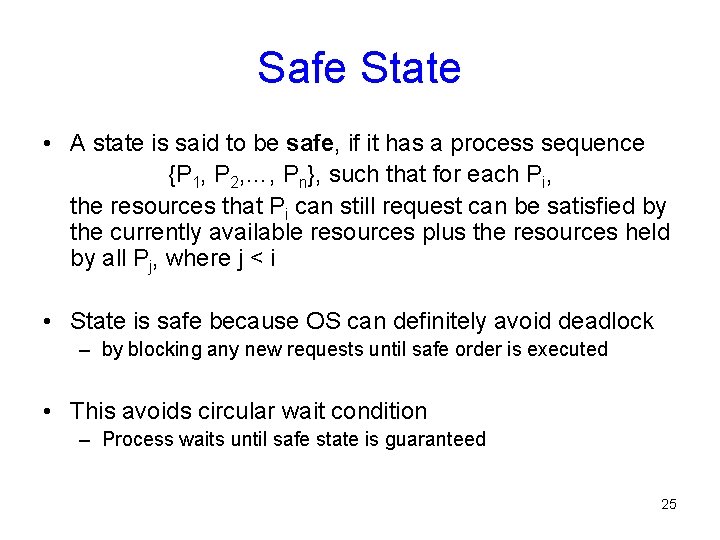 Safe State

• A state is said to be **safe**, if it has a process sequence $\{P_1, P_2, \ldots, P_n\}$, such that for each $P_i$, the resources that $P_i$ can still request can be satisfied by the currently available resources plus the resources held by all $P_j$, where $j < i$

• State is safe because OS can definitely avoid deadlock
– by blocking any new requests until safe order is executed

• This avoids circular wait condition
– Process waits until safe state is guaranteed

25